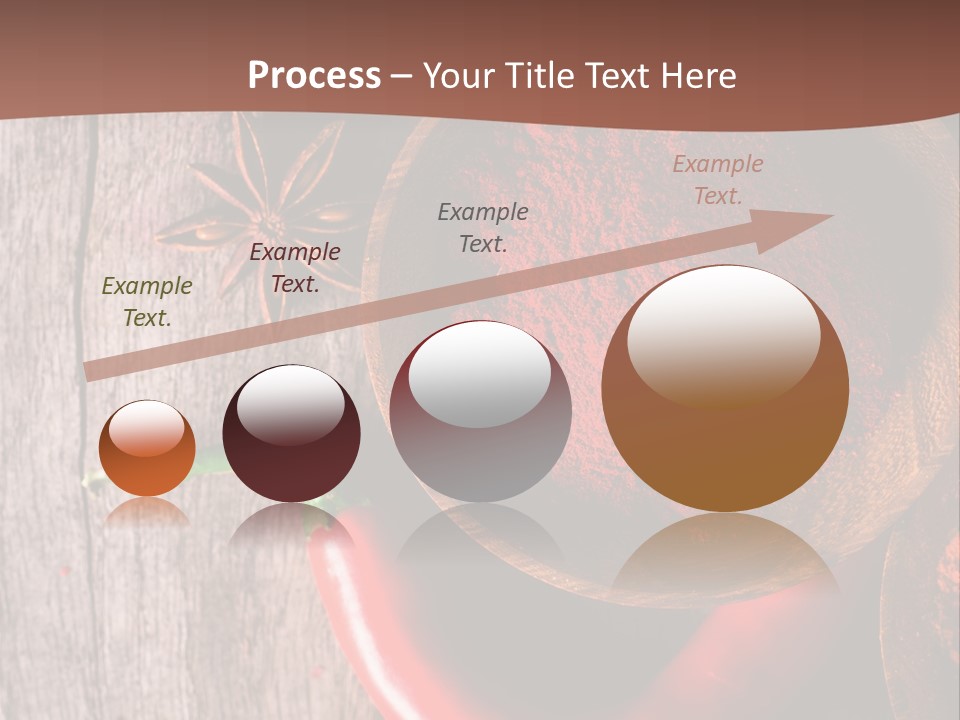 Process – Your Title Text Here

Example Text.

Example Text.

Example Text.

Example Text.